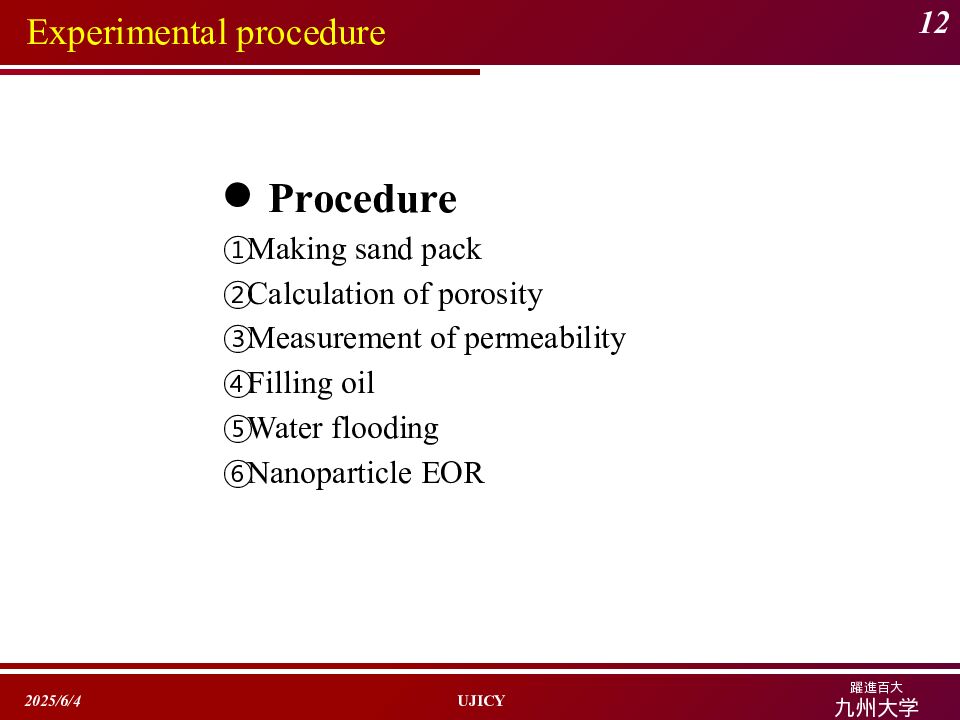 Experimental procedure

12

● Procedure

①Making sand pack
②Calculation of porosity
③Measurement of permeability
④Filling oil
⑤Water flooding
⑥Nanoparticle EOR

2025/6/4

UJICY

躍進百大
九州大学